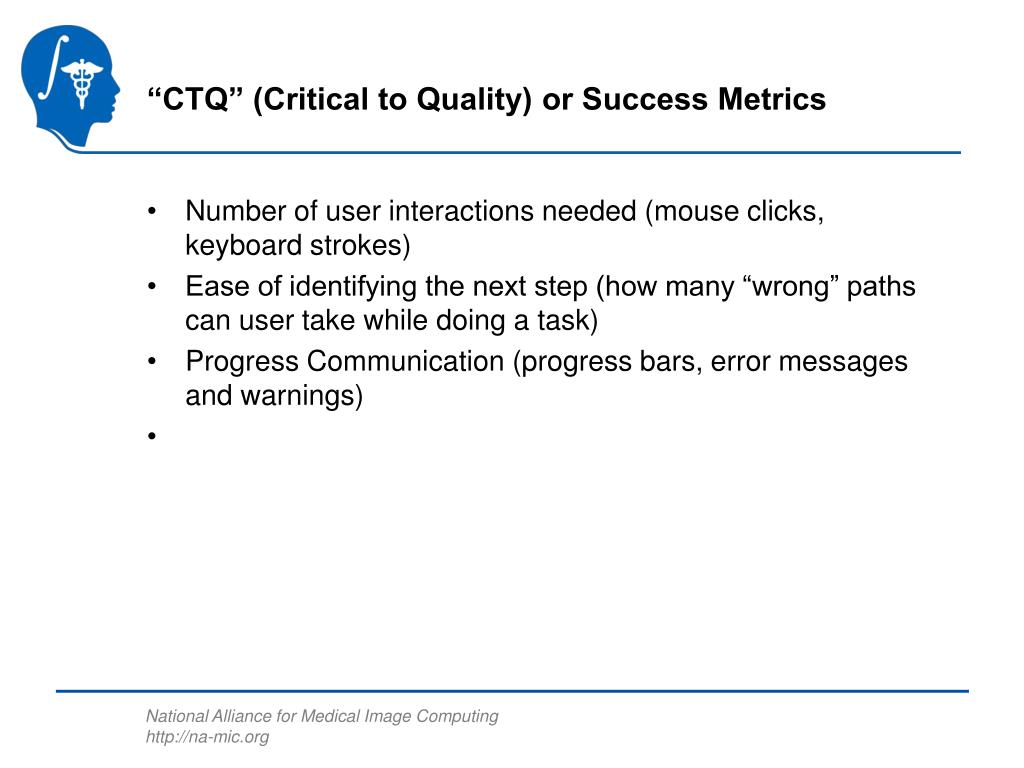 “CTQ” (Critical to Quality) or Success Metrics

• Number of user interactions needed (mouse clicks, keyboard strokes)
• Ease of identifying the next step (how many “wrong” paths can user take while doing a task)
• Progress Communication (progress bars, error messages and warnings)
•

National Alliance for Medical Image Computing
http://na-mic.org